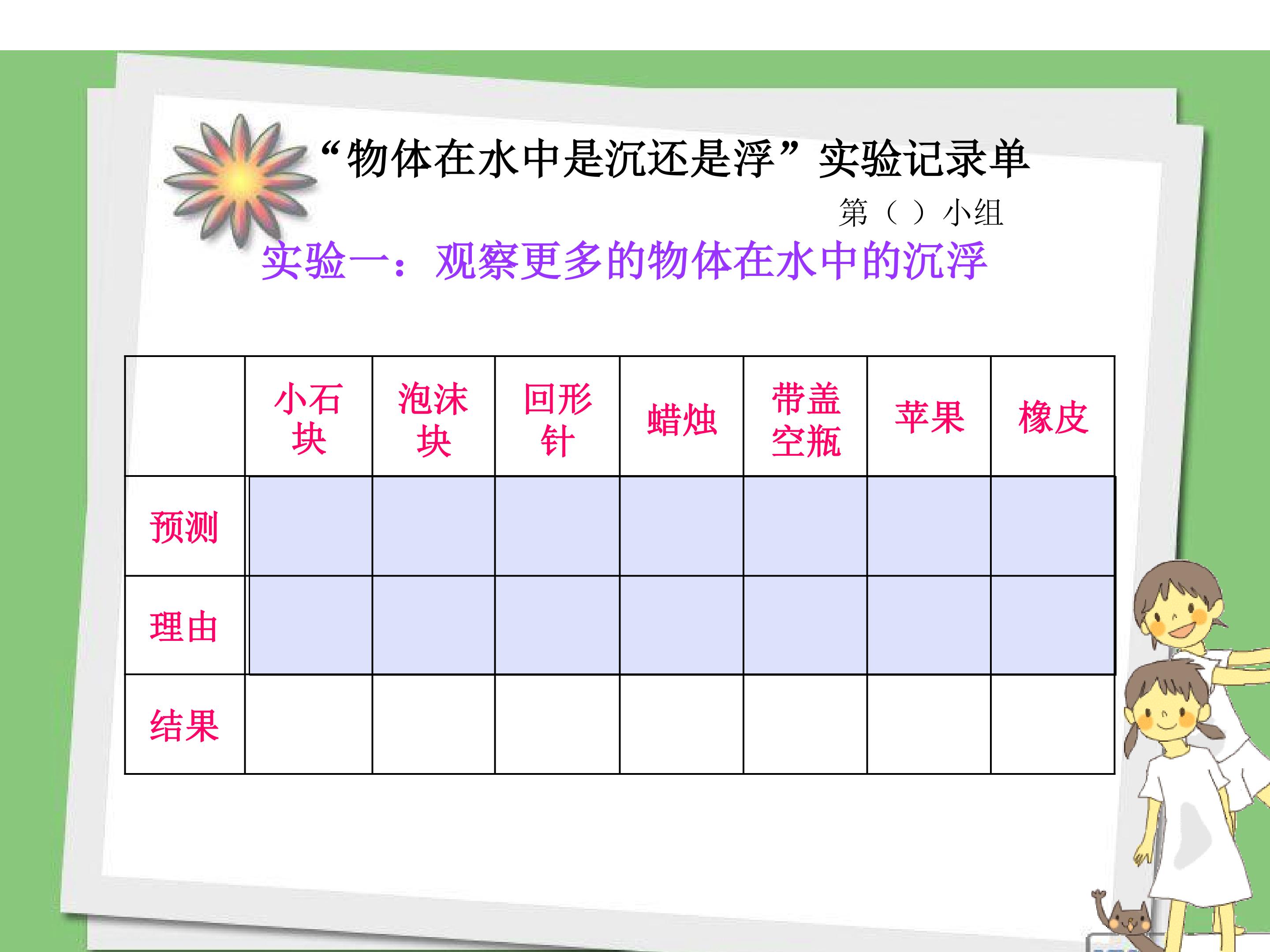 “物体在水中是沉还是浮”实验记录单

第（ ）小组

实验一：观察更多的物体在水中的沉浮

| | 小石块 | 泡沫块 | 回形针 | 蜡烛 | 带盖空瓶 | 苹果 | 橡皮 |
|---|---|---|---|---|---|---|---|
| 预测 | | | | | | | |
| 理由 | | | | | | | |
| 结果 | | | | | | | |